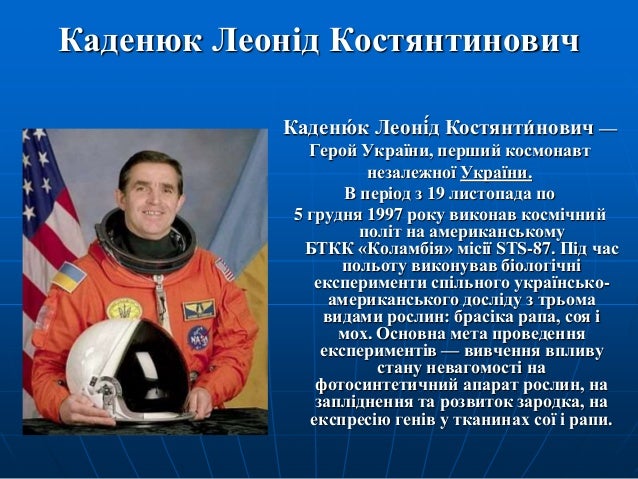 Каденюк Леонід Костянтинович

Каденю́к Леоні́д Костянти́нович — Герой України, перший космонавт незалежної України. В період з 19 листопада по 5 грудня 1997 року виконав космічний політ на американському БТКК «Коламбія» місії STS-87. Під час польоту виконував біологічні експерименти спільного українсько-американського досліду з трьома видами рослин: брасіка рапа, соя і мох. Основна мета проведення експериментів — вивчення впливу стану невагомості на фотосинтетичний апарат рослин, на запліднення та розвиток зародка, на експресію генів у тканинах сої і рапи.